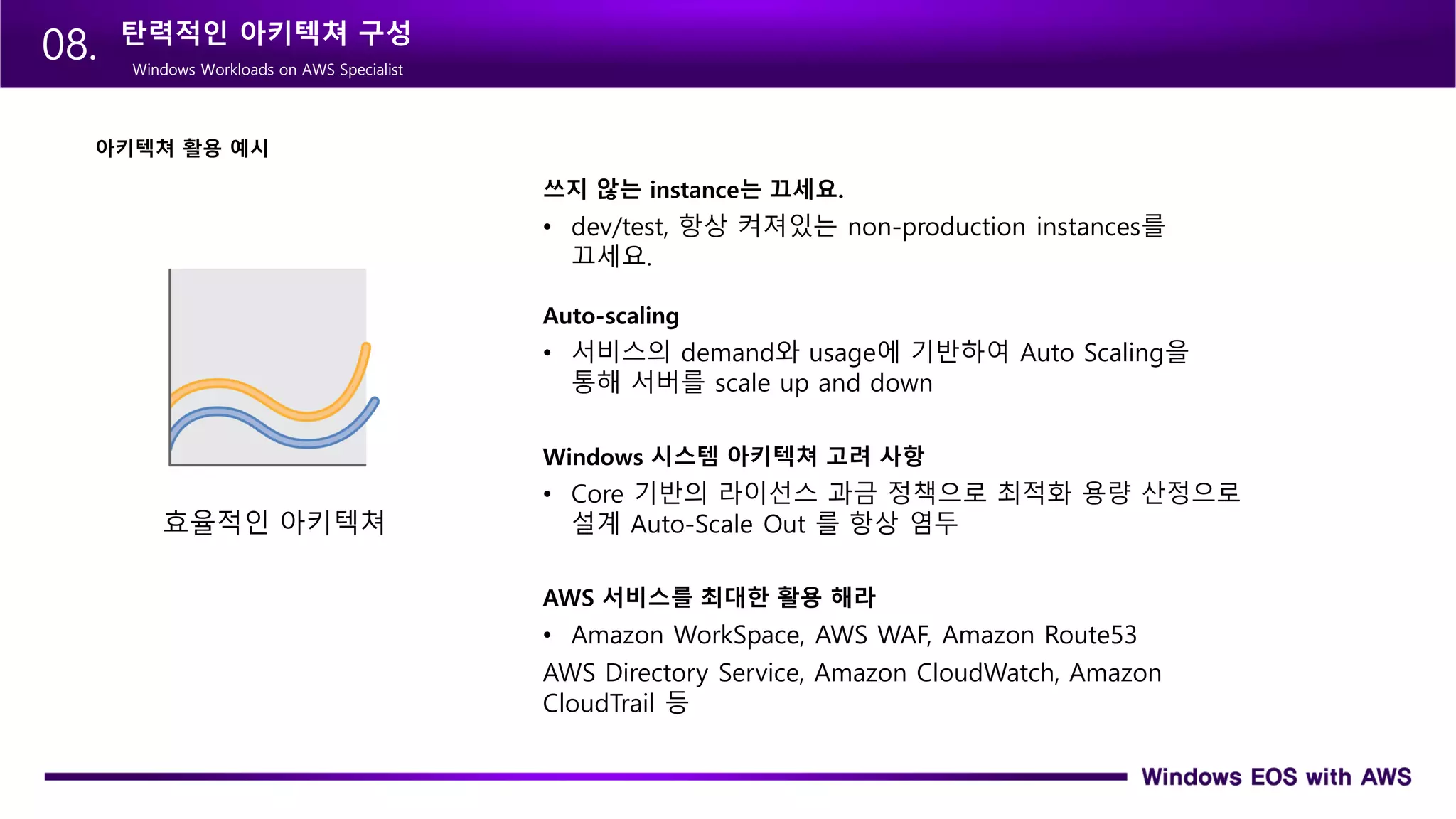 08. 탄력적인 아키텍쳐 구성

Windows Workloads on AWS Specialist

아키텍쳐 활용 예시

효율적인 아키텍쳐

쓰지 않는 instance는 끄세요.

• dev/test, 항상 켜져있는 non-production instances를 끄세요.

Auto-scaling

• 서비스의 demand와 usage에 기반하여 Auto Scaling을 통해 서버를 scale up and down

Windows 시스템 아키텍쳐 고려 사항

• Core 기반의 라이선스 과금 정책으로 최적화 용량 산정으로 설계 Auto-Scale Out 를 항상 염두

AWS 서비스를 최대한 활용 해라

• Amazon WorkSpace, AWS WAF, Amazon Route53

AWS Directory Service, Amazon CloudWatch, Amazon CloudTrail 등

Windows EOS with AWS